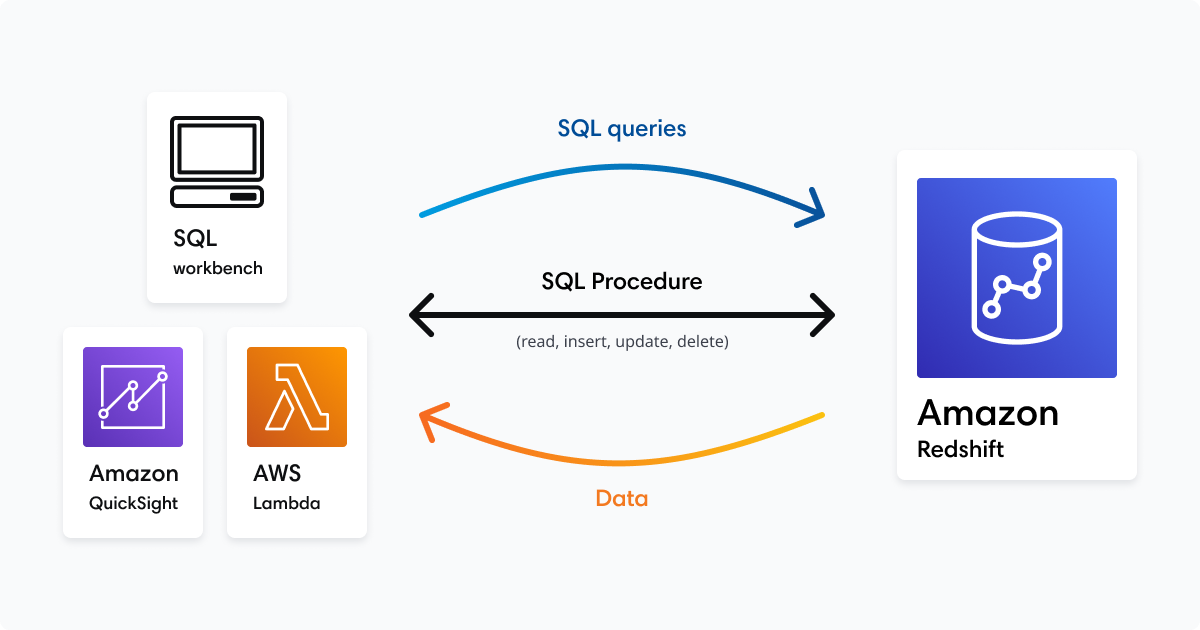 SQL workbench

Amazon QuickSight

AWS Lambda

SQL queries

SQL Procedure

(read, insert, update, delete)

Data

Amazon Redshift